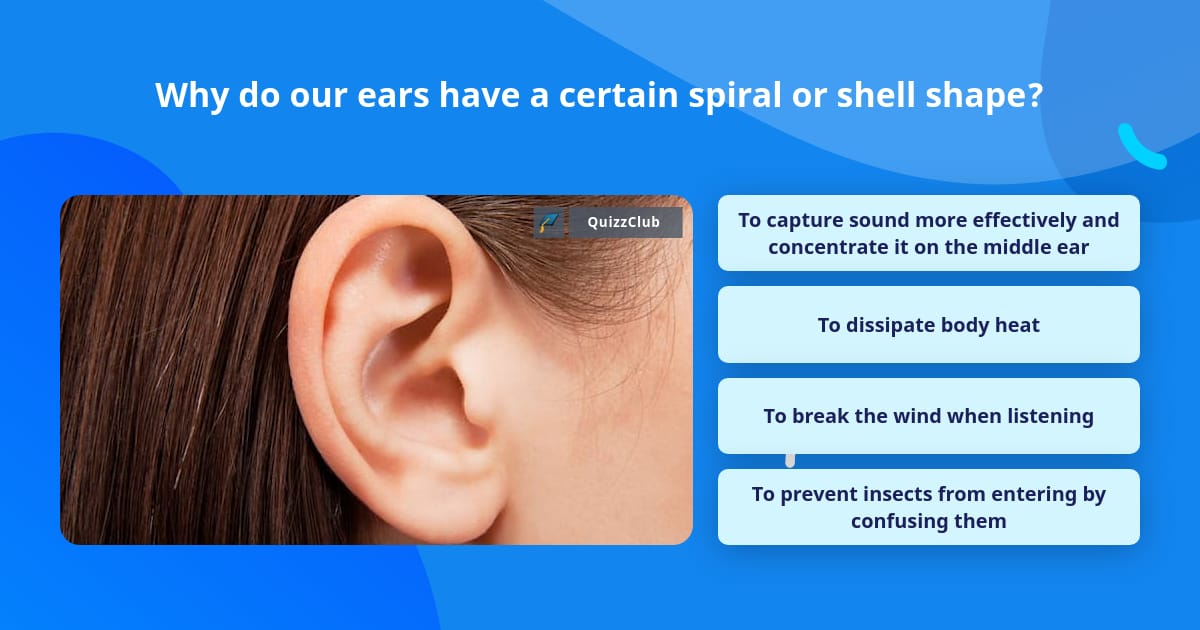 Why do our ears have a certain spiral or shell shape?

QuizzClub

To capture sound more effectively and concentrate it on the middle ear

To dissipate body heat

To break the wind when listening

To prevent insects from entering by confusing them